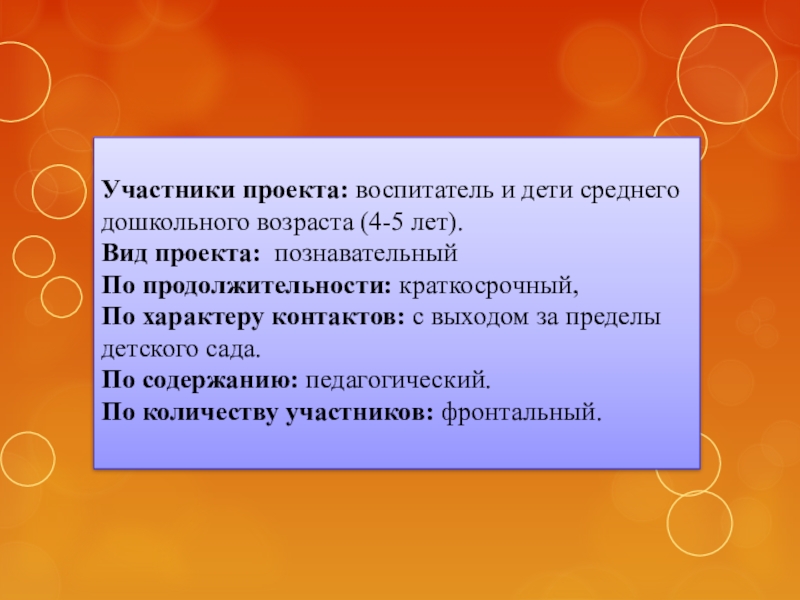 Участники проекта: воспитатель и дети среднего дошкольного возраста (4-5 лет).
Вид проекта: познавательный
По продолжительности: краткосрочный,
По характеру контактов: с выходом за пределы детского сада.
По содержанию: педагогический.
По количеству участников: фронтальный.